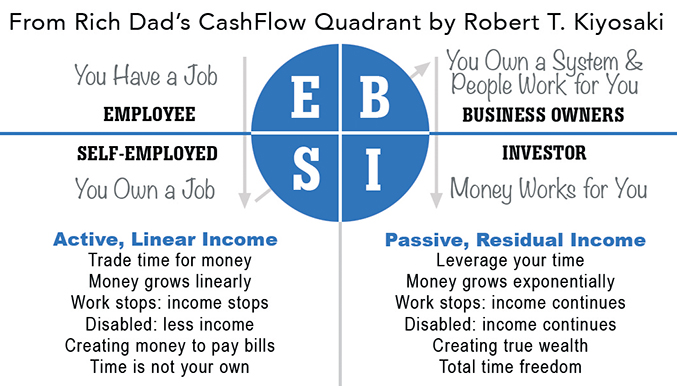 From Rich Dad's CashFlow Quadrant by Robert T. Kiyosaki

You Have a Job
EMPLOYEE

E B

You Own a System & People Work for You
BUSINESS OWNERS

SELF-EMPLOYED
You Own a Job

S I

INVESTOR
Money Works for You

Active, Linear Income
Trade time for money
Money grows linearly
Work stops: income stops
Disabled: less income
Creating money to pay bills
Time is not your own

Passive, Residual Income
Leverage your time
Money grows exponentially
Work stops: income continues
Disabled: income continues
Creating true wealth
Total time freedom